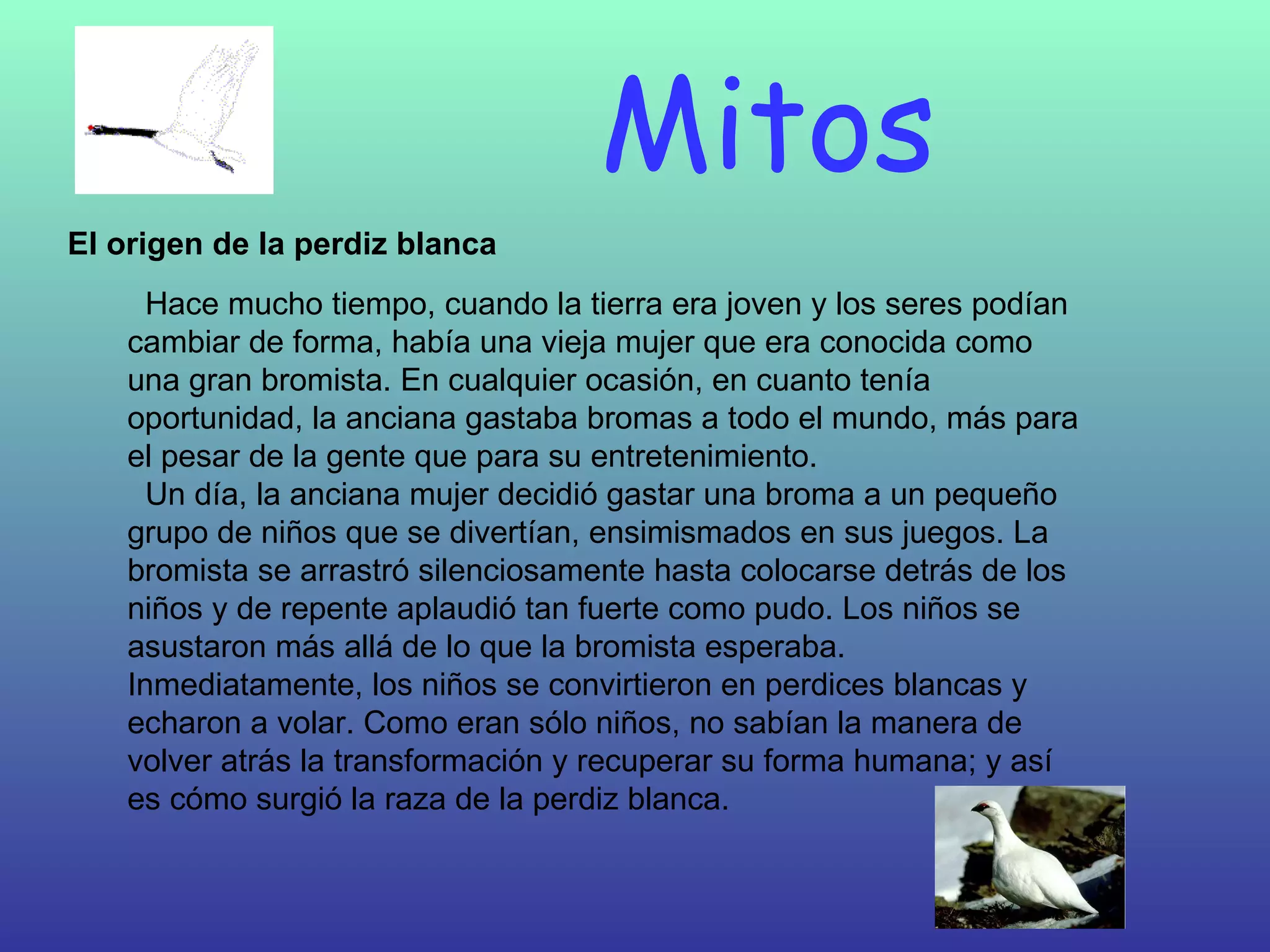 Mitos

El origen de la perdiz blanca

Hace mucho tiempo, cuando la tierra era joven y los seres podían cambiar de forma, había una vieja mujer que era conocida como una gran bromista. En cualquier ocasión, en cuanto tenía oportunidad, la anciana gastaba bromas a todo el mundo, más para el pesar de la gente que para su entretenimiento.

Un día, la anciana mujer decidió gastar una broma a un pequeño grupo de niños que se divertían, ensimismados en sus juegos. La bromista se arrastró silenciosamente hasta colocarse detrás de los niños y de repente aplaudió tan fuerte como pudo. Los niños se asustaron más allá de lo que la bromista esperaba. Inmediatamente, los niños se convirtieron en perdices blancas y echaron a volar. Como eran sólo niños, no sabían la manera de volver atrás la transformación y recuperar su forma humana; y así es cómo surgió la raza de la perdiz blanca.